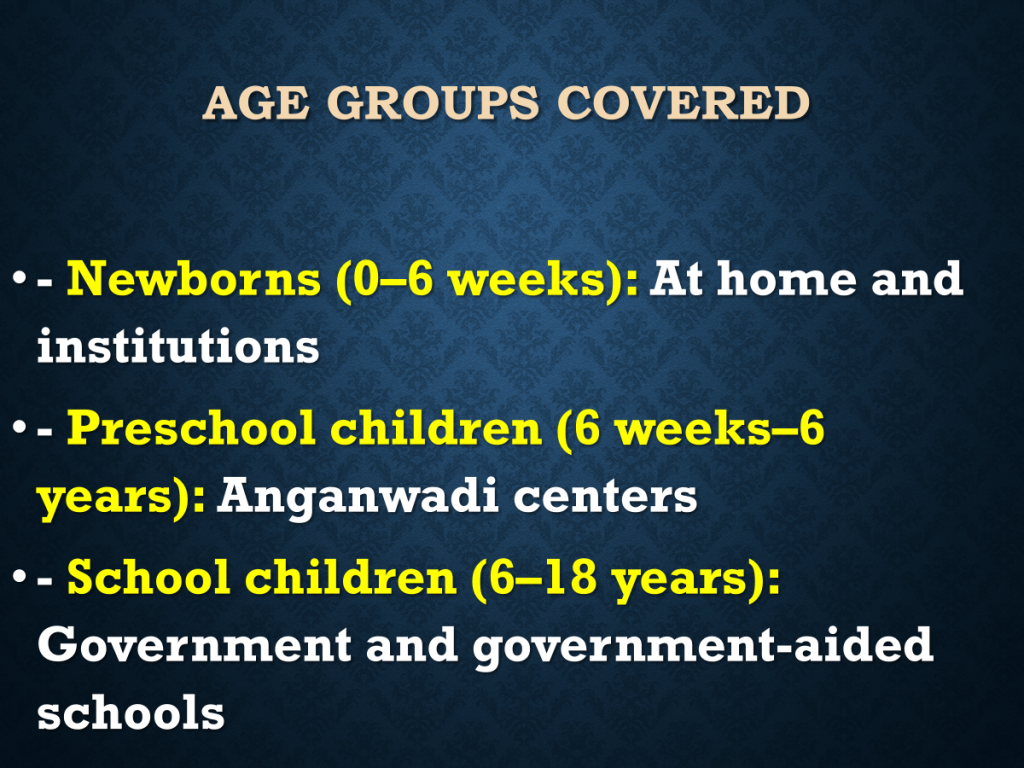 AGE GROUPS COVERED

• - Newborns (0–6 weeks): At home and institutions

• - Preschool children (6 weeks–6 years): Anganwadi centers

• - School children (6–18 years): Government and government-aided schools